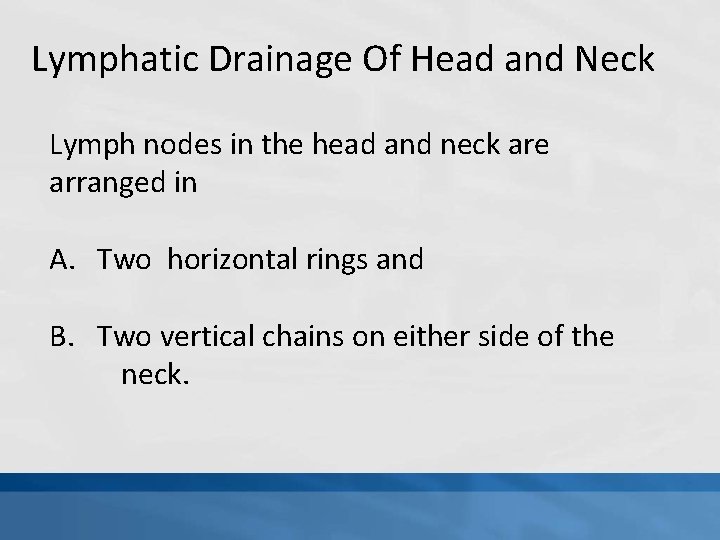 Lymphatic Drainage Of Head and Neck

Lymph nodes in the head and neck are arranged in

A. Two horizontal rings and

B. Two vertical chains on either side of the neck.